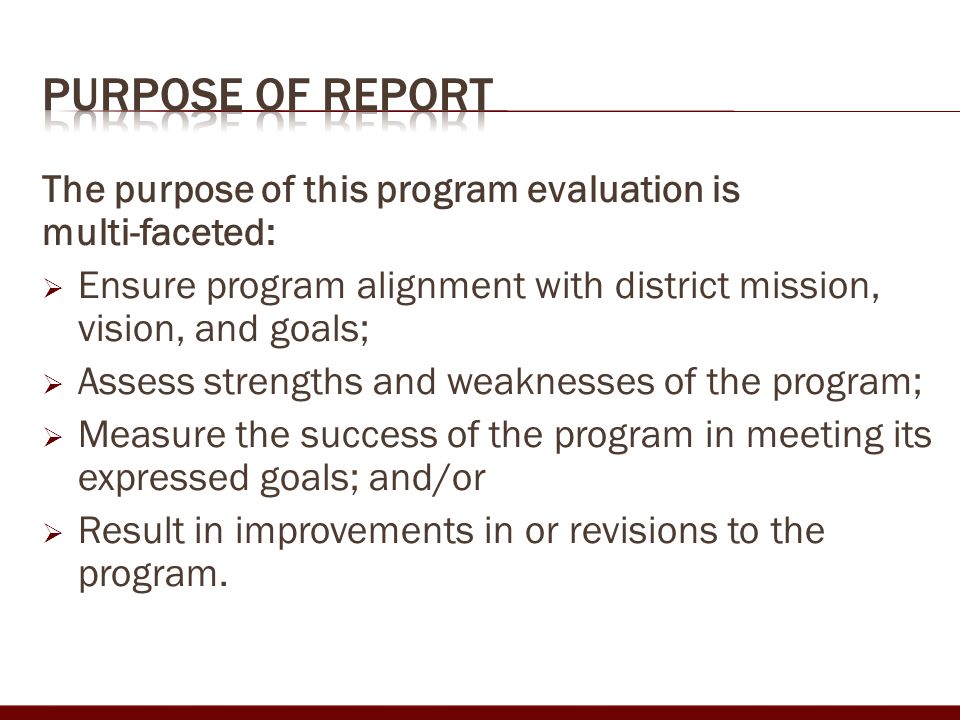 PURPOSE OF REPORT

The purpose of this program evaluation is multi-faceted:

➢ Ensure program alignment with district mission, vision, and goals;

➢ Assess strengths and weaknesses of the program;

➢ Measure the success of the program in meeting its expressed goals; and/or

➢ Result in improvements in or revisions to the program.